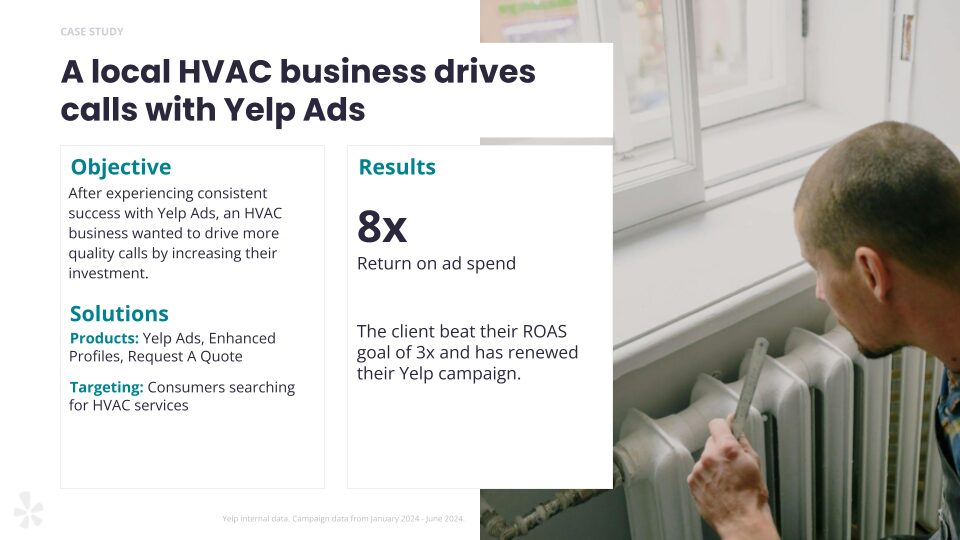 CASE STUDY

A local HVAC business drives calls with Yelp Ads

Objective

After experiencing consistent success with Yelp Ads, an HVAC business wanted to drive more quality calls by increasing their investment.

Solutions

Products: Yelp Ads, Enhanced Profiles, Request A Quote

Targeting: Consumers searching for HVAC services

Results

8x

Return on ad spend

The client beat their ROAS goal of 3x and has renewed their Yelp campaign.

Yelp Internal data. Campaign data from January 2024 - June 2024.